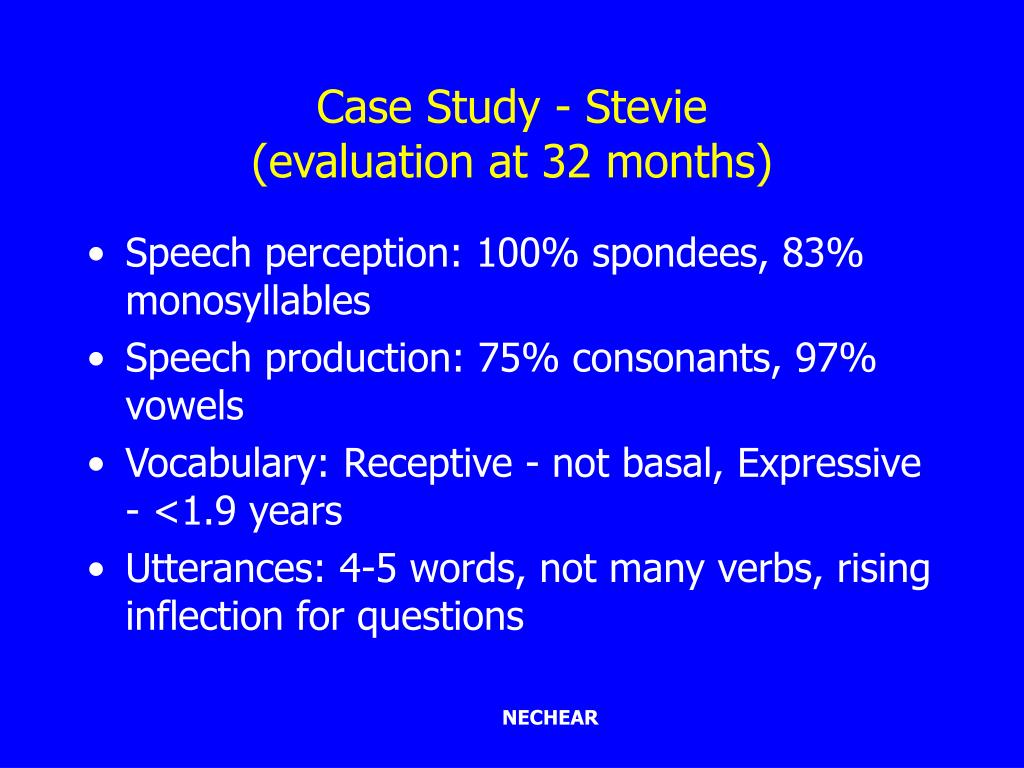 Case Study - Stevie
(evaluation at 32 months)

• Speech perception: 100% spondees, 83% monosyllables
• Speech production: 75% consonants, 97% vowels
• Vocabulary: Receptive - not basal, Expressive - <1.9 years
• Utterances: 4-5 words, not many verbs, rising inflection for questions

NECHEAR